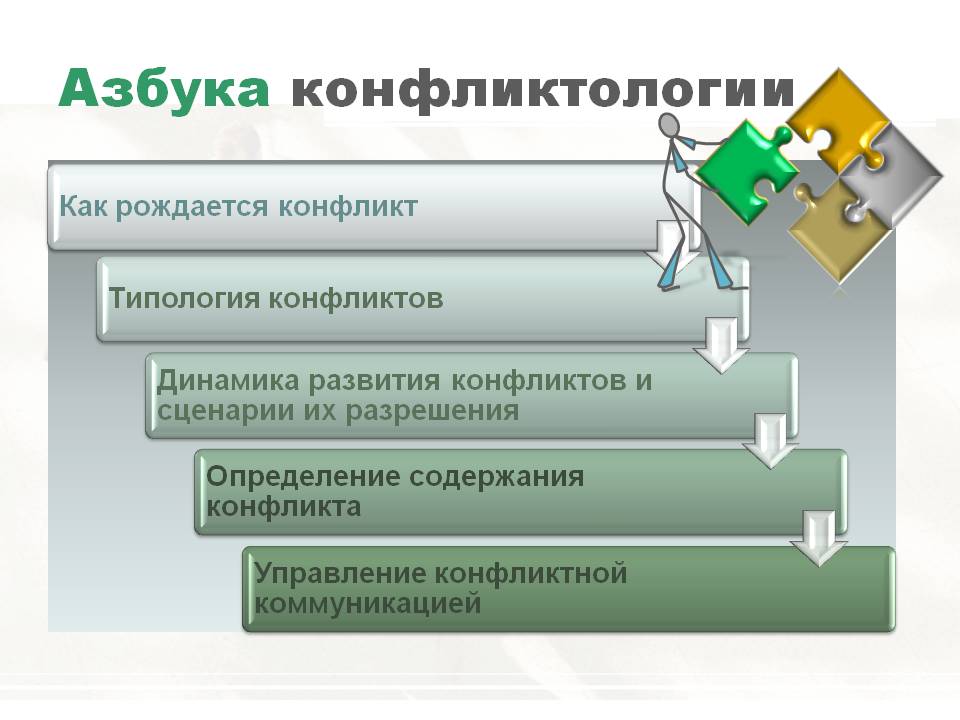 Азбука конфликтологии

Как рождается конфликт

Типология конфликтов

Динамика развития конфликтов и сценарии их разрешения

Определение содержания конфликта

Управление конфликтной коммуникацией